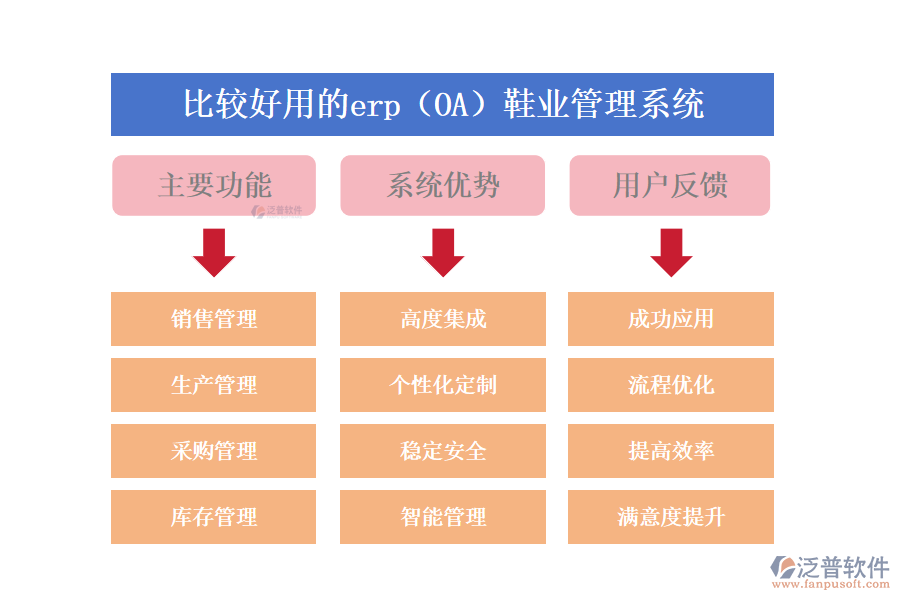 比较好用的erp（OA）鞋业管理系统

主要功能

泛普软件

销售管理

生产管理

采购管理

库存管理

系统优势

高度集成

个性化定制

稳定安全

智能管理

用户反馈

成功应用

流程优化

提高效率

满意度提升

泛普软件
www.fanpusoft.com